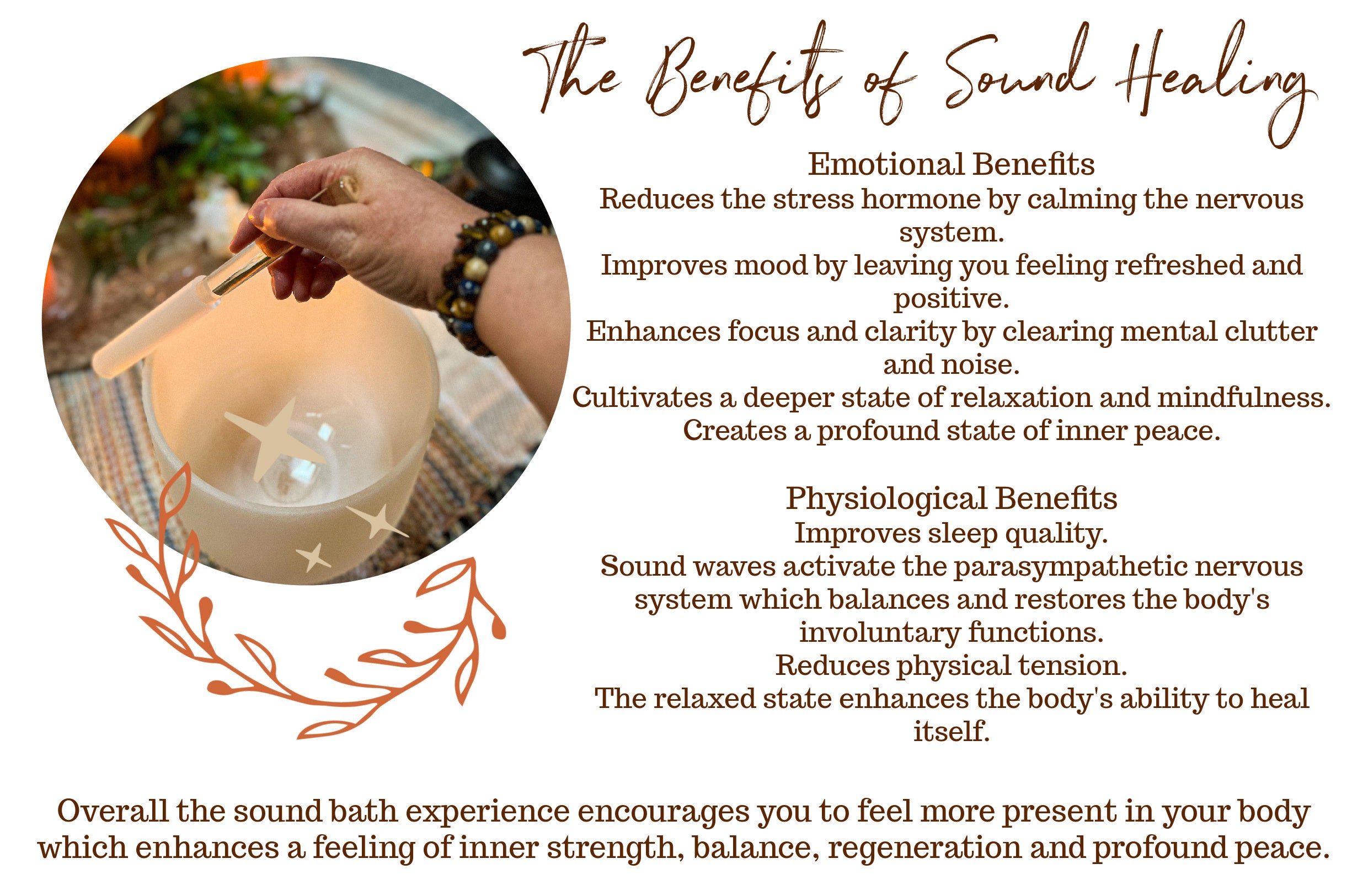 The Benefits of Sound Healing

Emotional Benefits
Reduces the stress hormone by calming the nervous system.
Improves mood by leaving you feeling refreshed and positive.
Enhances focus and clarity by clearing mental clutter and noise.
Cultivates a deeper state of relaxation and mindfulness.
Creates a profound state of inner peace.

Physiological Benefits
Improves sleep quality.
Sound waves activate the parasympathetic nervous system which balances and restores the body's involuntary functions.
Reduces physical tension.
The relaxed state enhances the body's ability to heal itself.

Overall the sound bath experience encourages you to feel more present in your body which enhances a feeling of inner strength, balance, regeneration and profound peace.